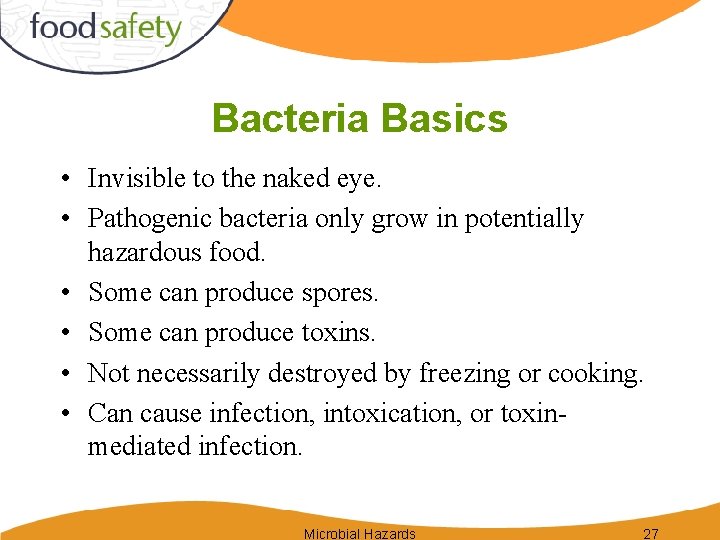 foodsafety

Bacteria Basics

• Invisible to the naked eye.
• Pathogenic bacteria only grow in potentially hazardous food.
• Some can produce spores.
• Some can produce toxins.
• Not necessarily destroyed by freezing or cooking.
• Can cause infection, intoxication, or toxin-mediated infection.

Microbial Hazards 27